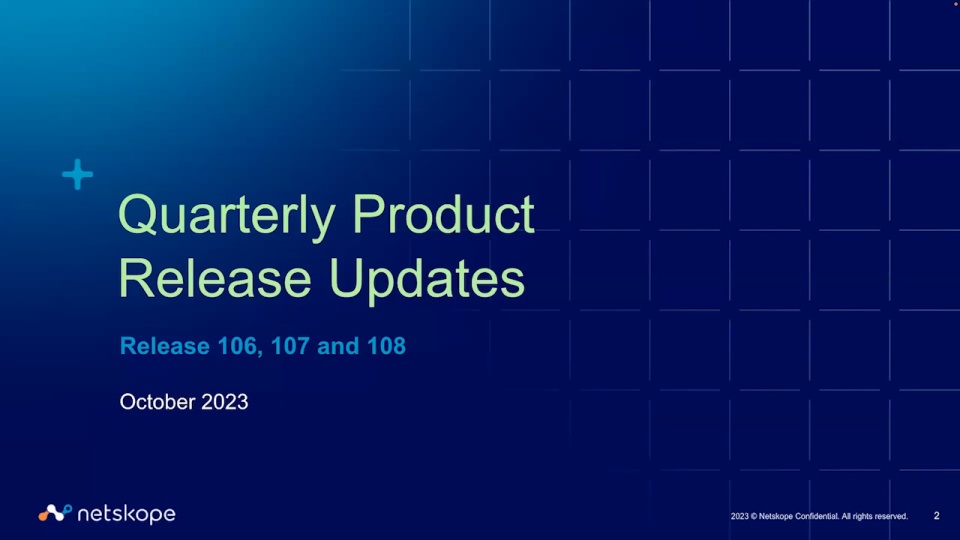 Quarterly Product Release Updates

Release 106, 107 and 108

October 2023

netskope

2023 © Netskope Confidential. All rights reserved. 2